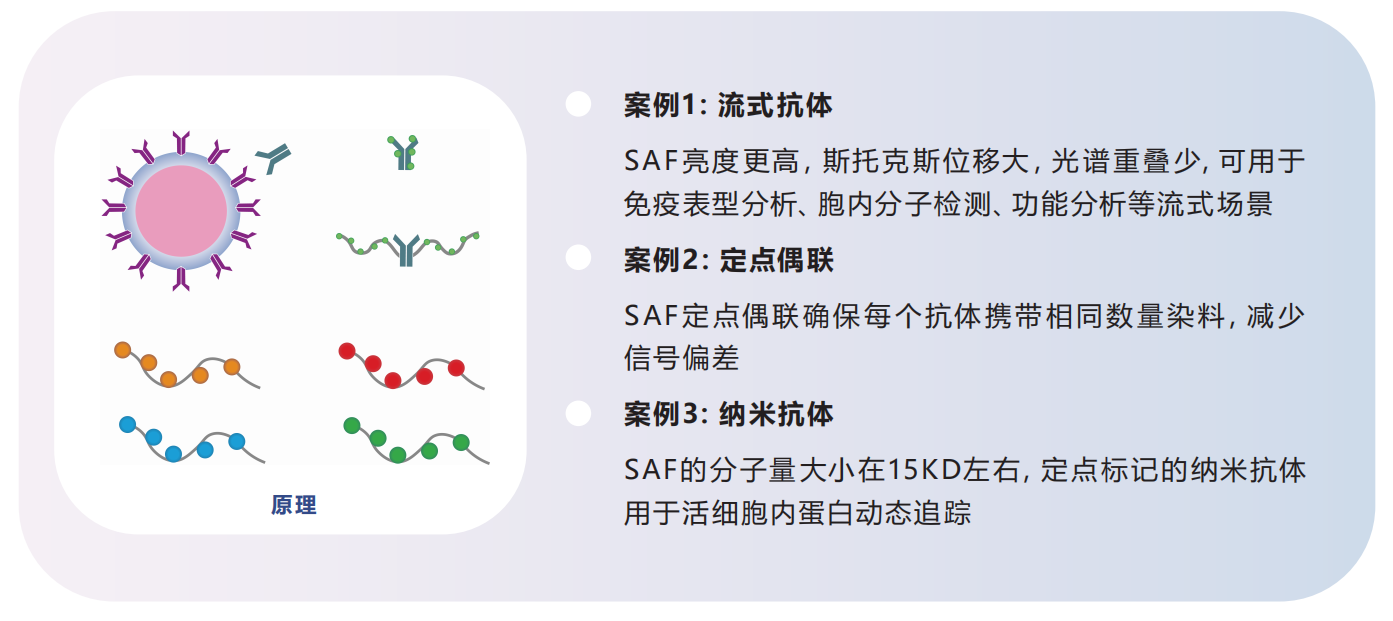 原理

案例1: 流式抗体

SAF亮度更高, 斯托克斯位移大, 光谱重叠少, 可用于免疫表型分析、胞内分子检测、功能分析等流式场景

案例2: 定点偶联

SAF定点偶联确保每个抗体携带相同数量染料, 减少信号偏差

案例3: 纳米抗体

SAF的分子量大小在15KD左右, 定点标记的纳米抗体用于活细胞内蛋白动态追踪